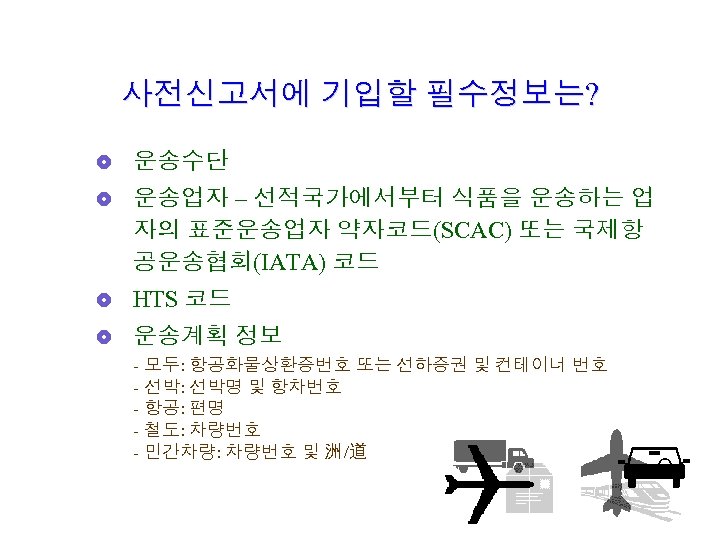 사전신고서에 기입할 필수정보는?

운송수단

운송업자 – 선적국가에서부터 식품을 운송하는 업자의 표준운송업자 약자코드(SCAC) 또는 국제항공운송협회(IATA) 코드

HTS 코드

운송계획 정보

- 모두: 항공화물상환증번호 또는 선하증권 및 컨테이너 번호
- 선박: 선박명 및 항차번호
- 항공: 편명
- 철도: 차량번호
- 민간차량: 차량번호 및 洲/道